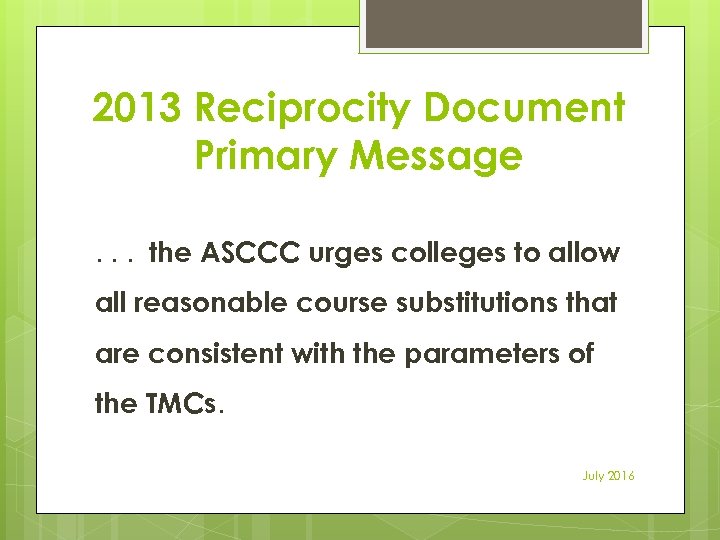 2013 Reciprocity Document Primary Message

. . . the ASCCC urges colleges to allow all reasonable course substitutions that are consistent with the parameters of the TMCs.

July 2016